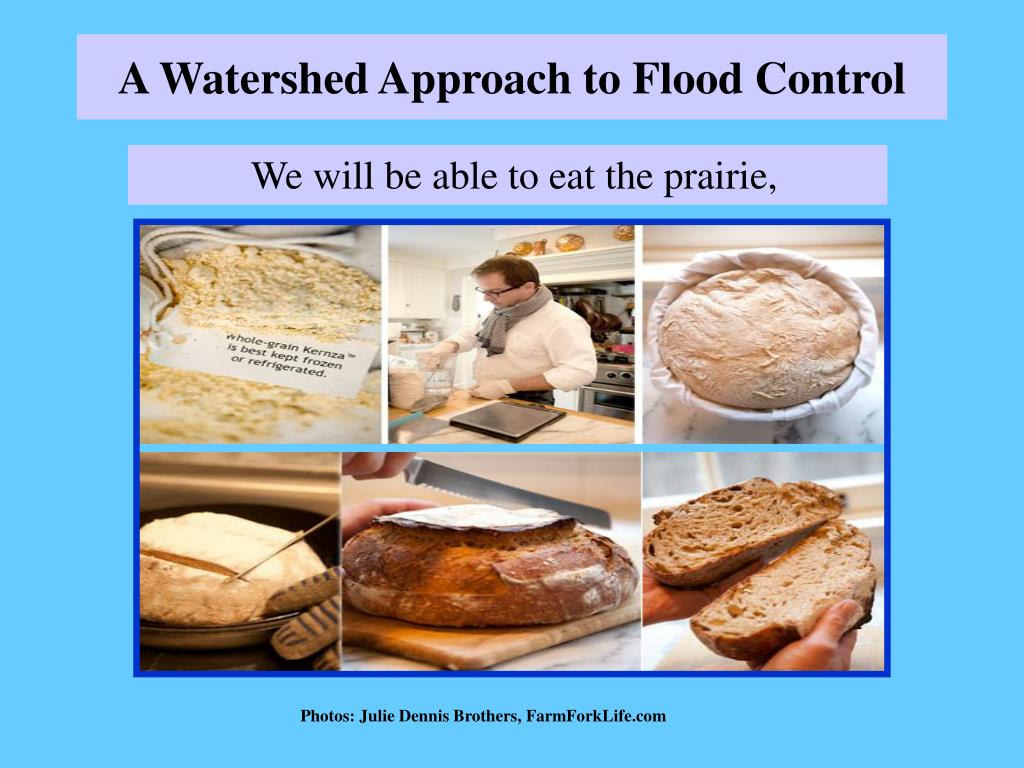 A Watershed Approach to Flood Control

We will be able to eat the prairie,

Whole-grain Kernza™ is best kept frozen or refrigerated.

Photos: Julie Dennis Brothers, FarmForkLife.com